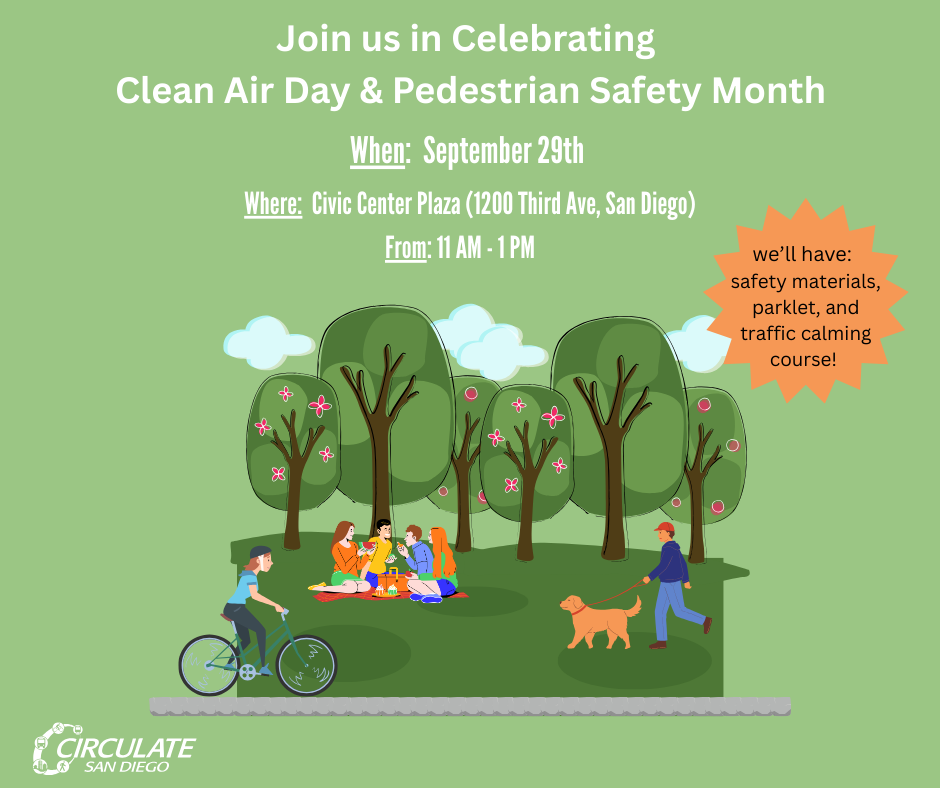 Join us in Celebrating
Clean Air Day & Pedestrian Safety Month

When: September 29th

Where: Civic Center Plaza (1200 Third Ave, San Diego)

From: 11 AM - 1 PM

we'll have: safety materials, parklet, and traffic calming course!

CIRCULATE SAN DIEGO